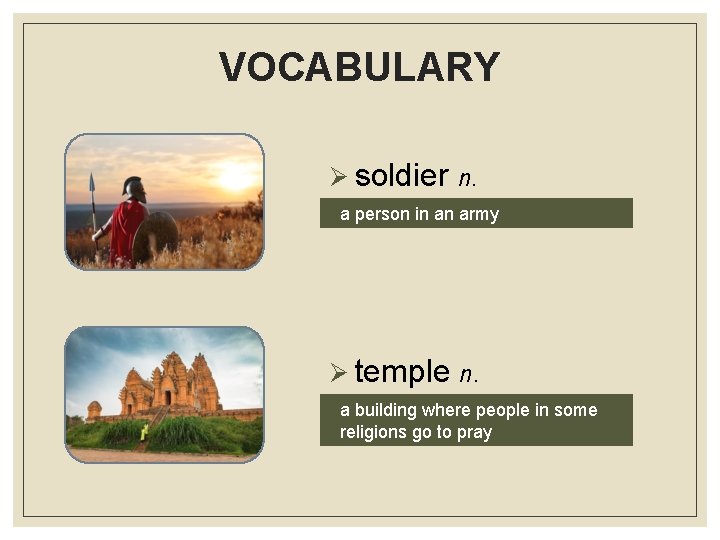 VOCABULARY

➢ soldier n.

a person in an army

➢ temple n.

a building where people in some religions go to pray